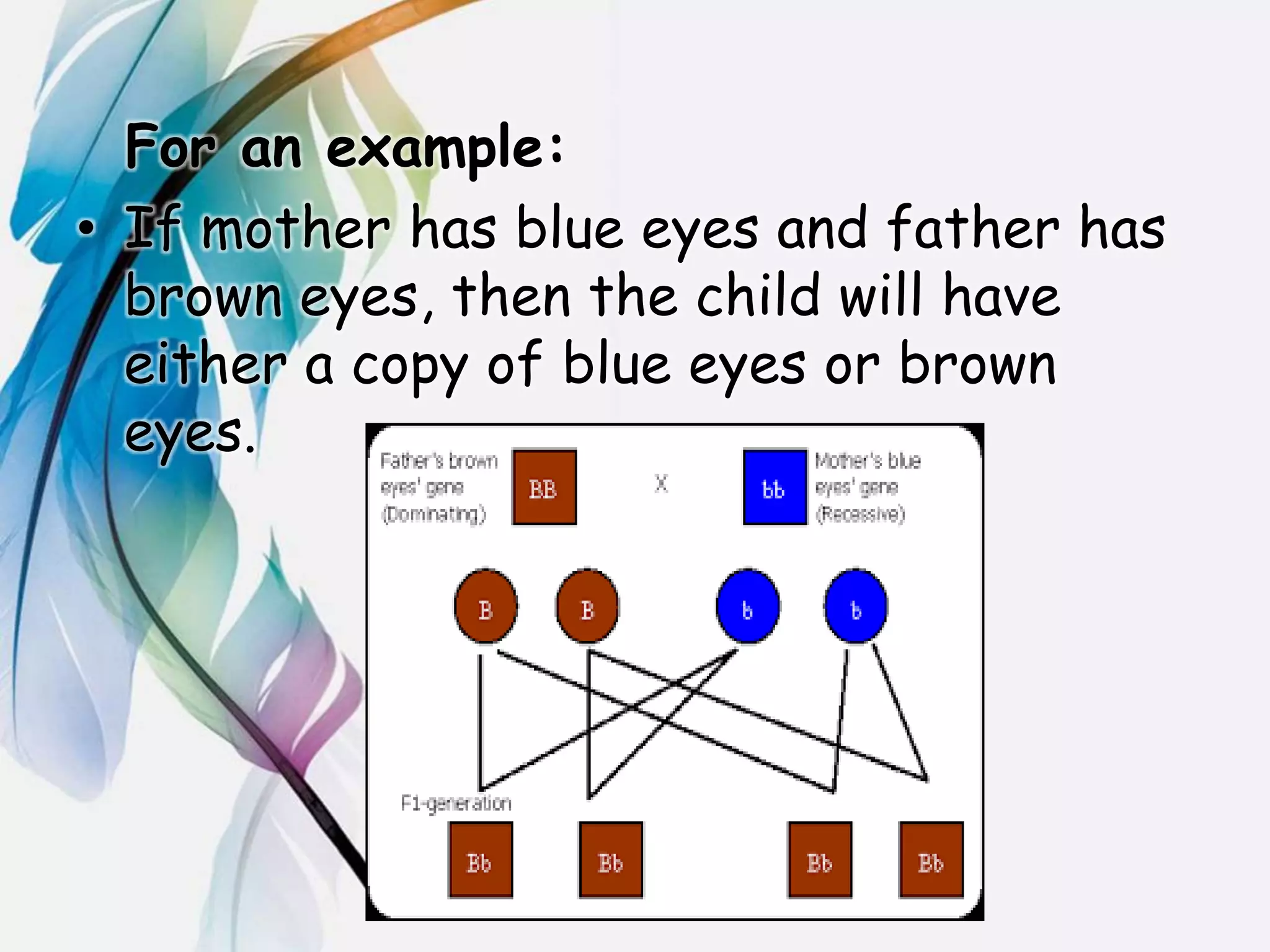 For an example:

• If mother has blue eyes and father has brown eyes, then the child will have either a copy of blue eyes or brown eyes.

Father's brown eyes' gene (Dominating)

BB

X

bb

Mother's blue eyes' gene (Recessive)

B B b b

F1-generation

Bb Bb Bb Bb